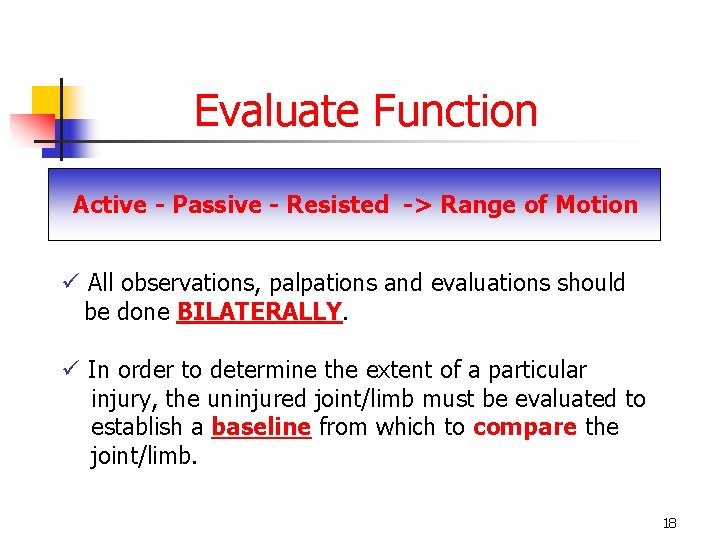 Evaluate Function

Active - Passive - Resisted -> Range of Motion

✓ All observations, palpations and evaluations should be done BILATERALLY.

✓ In order to determine the extent of a particular injury, the uninjured joint/limb must be evaluated to establish a baseline from which to compare the joint/limb.

18